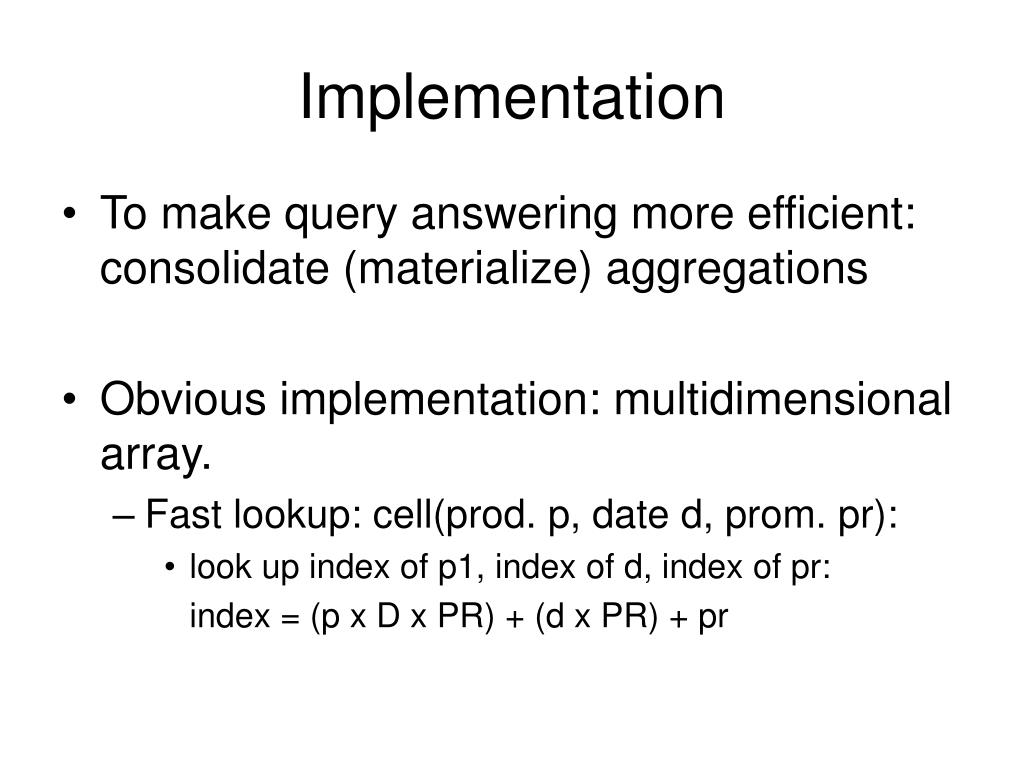 Implementation

• To make query answering more efficient: consolidate (materialize) aggregations

• Obvious implementation: multidimensional array.
– Fast lookup: cell(prod. p, date d, prom. pr):
• look up index of p1, index of d, index of pr:
index = (p x D x PR) + (d x PR) + pr